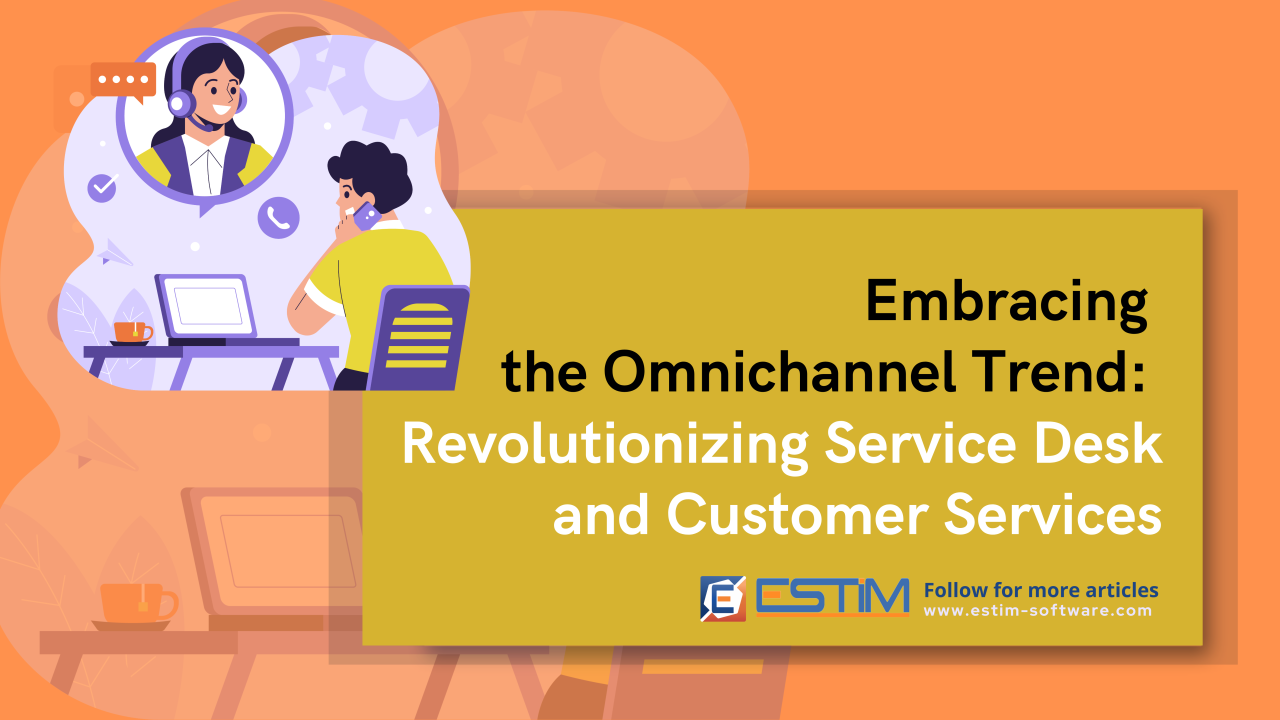 Embracing the Omnichannel Trend: Revolutionizing Service Desk and Customer Services

ESTIM

Follow for more articles
www.estim-software.com